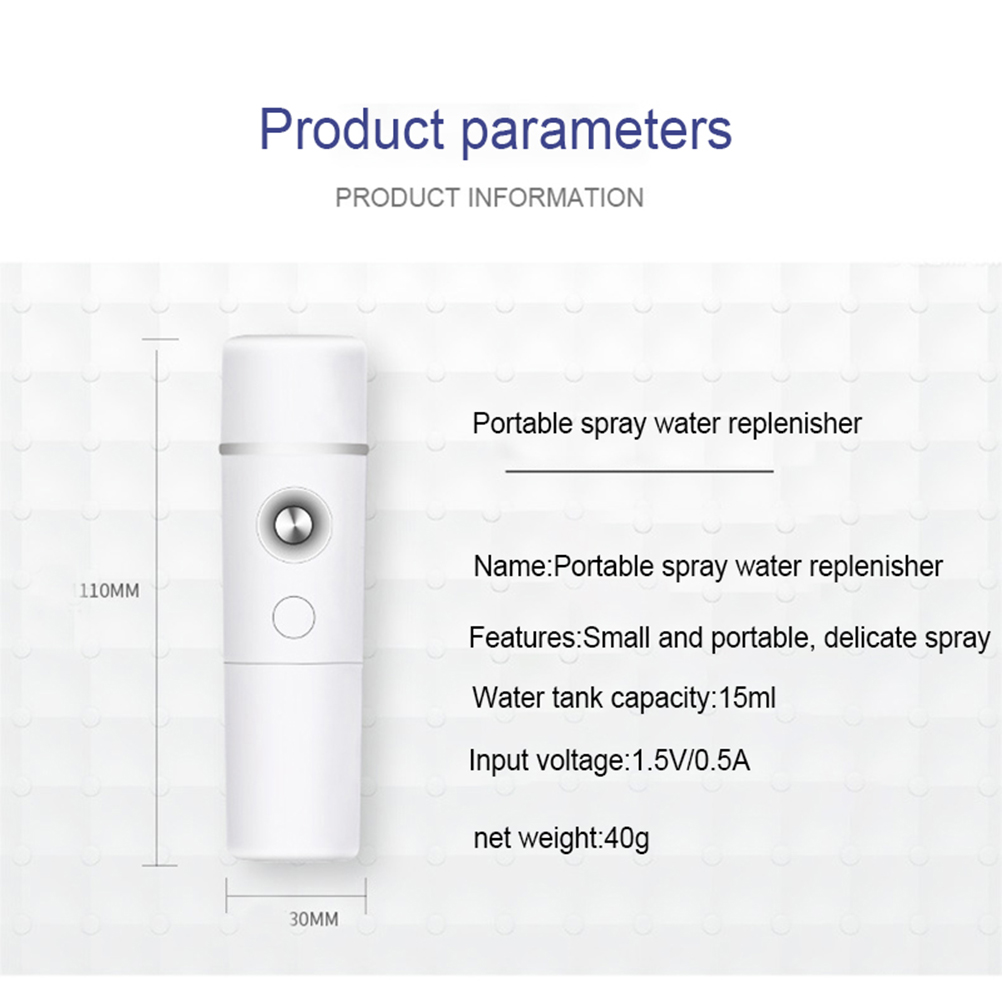 Product parameters

PRODUCT INFORMATION

110MM

30MM

Portable spray water replenisher

Name:Portable spray water replenisher

Features:Small and portable, delicate spray

Water tank capacity:15ml

Input voltage:1.5V/0.5A

net weight:40g